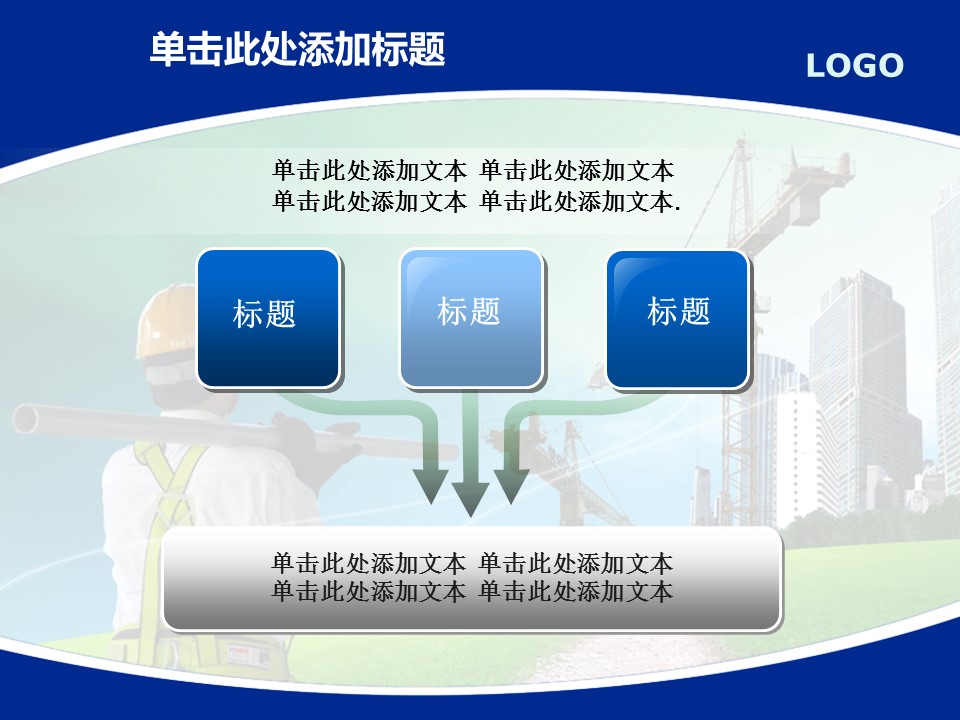 单击此处添加标题

LOGO

单击此处添加文本 单击此处添加文本
单击此处添加文本 单击此处添加文本.

标题

标题

标题

单击此处添加文本 单击此处添加文本
单击此处添加文本 单击此处添加文本